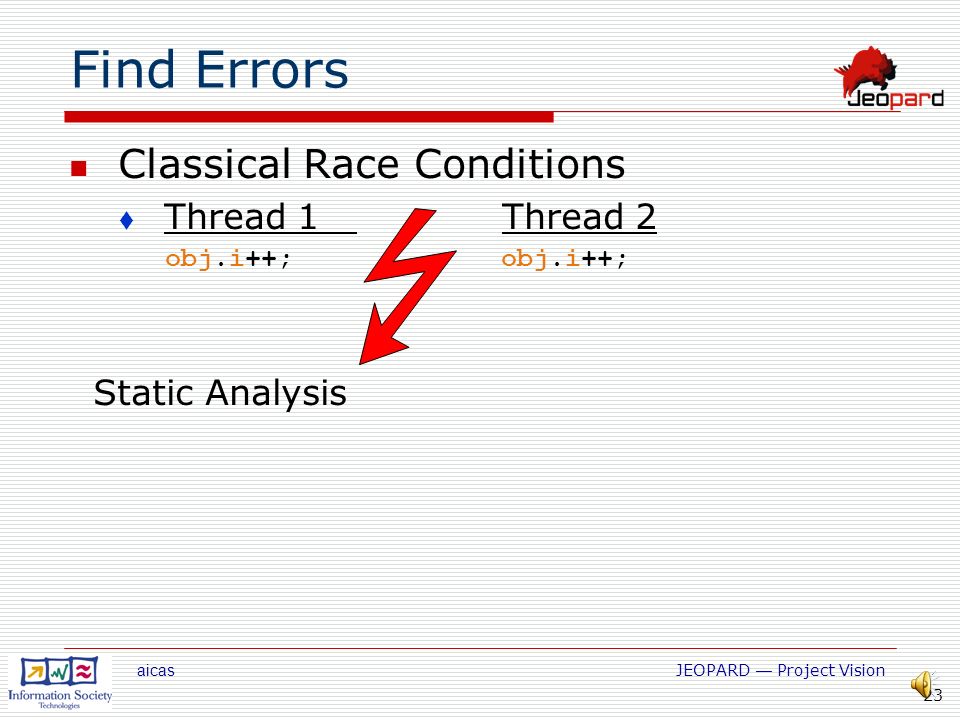 Find Errors

Jeopard

Classical Race Conditions

Thread 1

obj.i++;

Thread 2

obj.i++;

Static Analysis

Information Society Technologies

aicas

JEOPARD — Project Vision

23